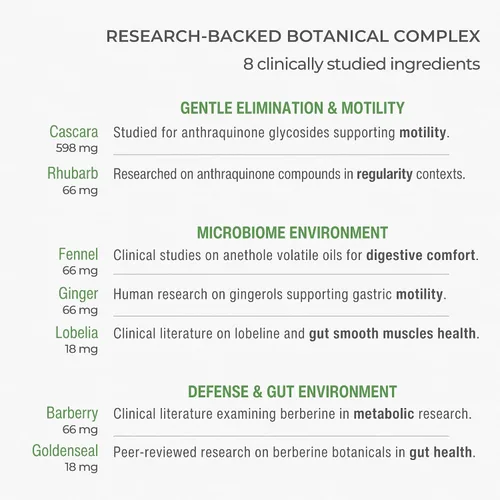 RESEARCH-BACKED BOTANICAL COMPLEX
8 clinically studied ingredients

GENTLE ELIMINATION & MOTILITY

Cascara
598 mg
Studied for anthraquinone glycosides supporting motility.

Rhubarb
66 mg
Researched on anthraquinone compounds in regularity contexts.

MICROBIOME ENVIRONMENT

Fennel
66 mg
Clinical studies on anethole volatile oils for digestive comfort.

Ginger
66 mg
Human research on gingerols supporting gastric motility.

Lobelia
18 mg
Clinical literature on lobeline and gut smooth muscles health.

DEFENSE & GUT ENVIRONMENT

Barberry
66 mg
Clinical literature examining berberine in metabolic research.

Goldenseal
18 mg
Peer-reviewed research on berberine botanicals in gut health.